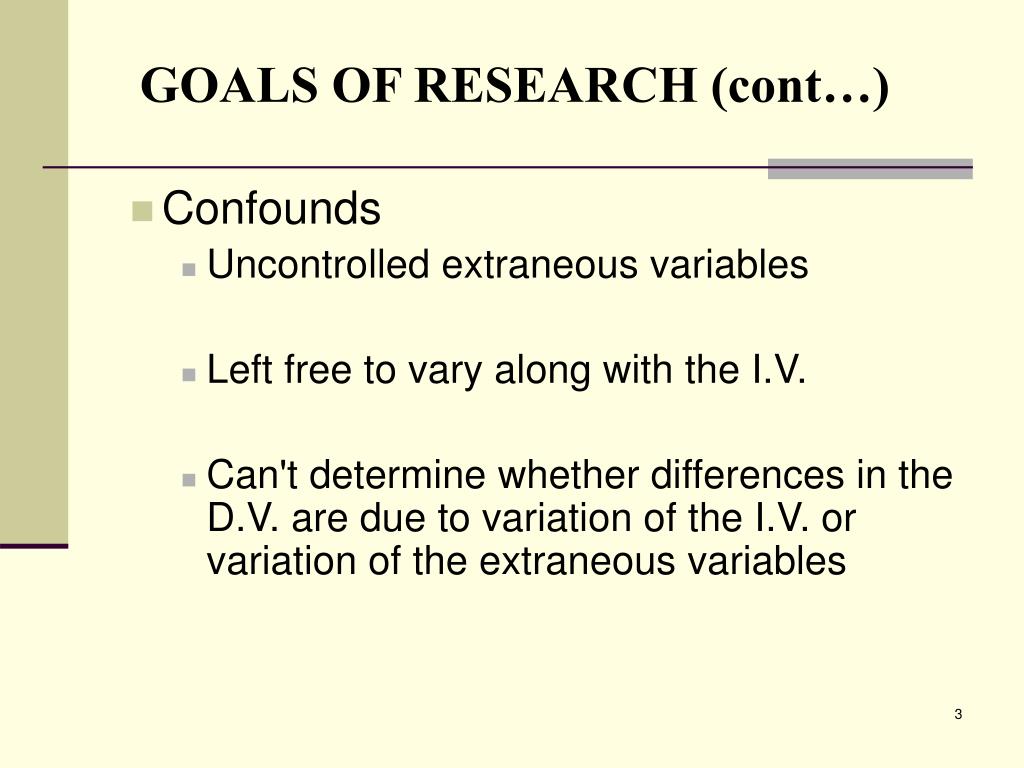 GOALS OF RESEARCH (cont…)

Confounds

Uncontrolled extraneous variables

Left free to vary along with the I.V.

Can't determine whether differences in the D.V. are due to variation of the I.V. or variation of the extraneous variables

3